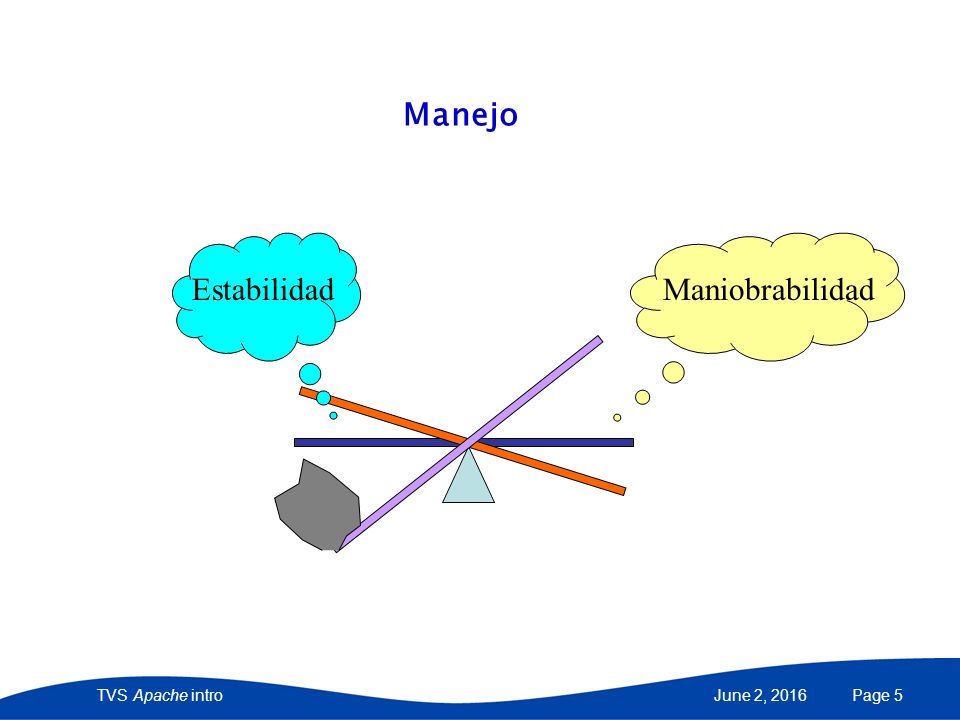 Manejo

Estabilidad

Maniobrabilidad

TVS Apache intro June 2, 2016 Page 5